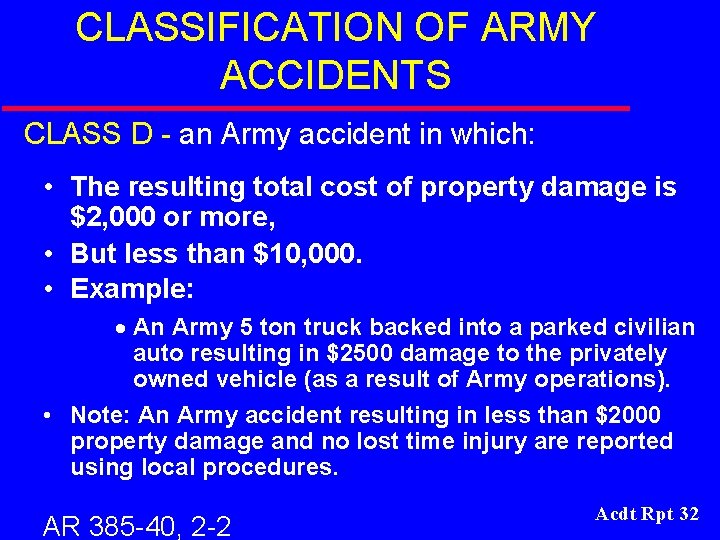 CLASSIFICATION OF ARMY ACCIDENTS

CLASS D - an Army accident in which:

• The resulting total cost of property damage is \$2,000 or more,

• But less than \$10,000.

• Example:

• An Army 5 ton truck backed into a parked civilian auto resulting in \$2500 damage to the privately owned vehicle (as a result of Army operations).

• Note: An Army accident resulting in less than \$2000 property damage and no lost time injury are reported using local procedures.

AR 385-40, 2-2

Acdt Rpt 32